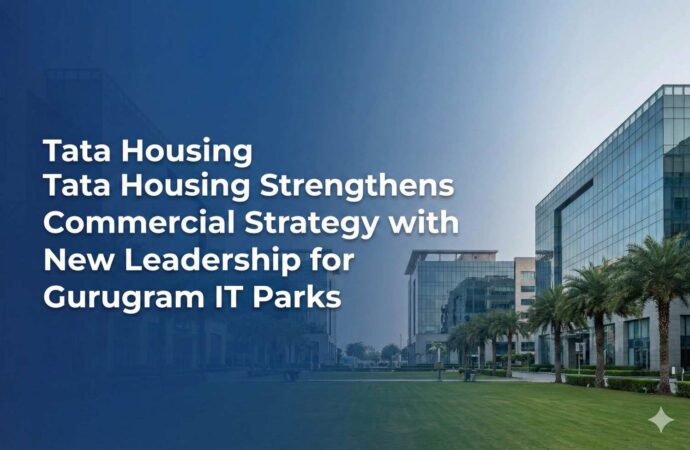 Tata Housing
Tata Housing Strengthens Commercial Strategy with New Leadership for Gurugram IT Parks